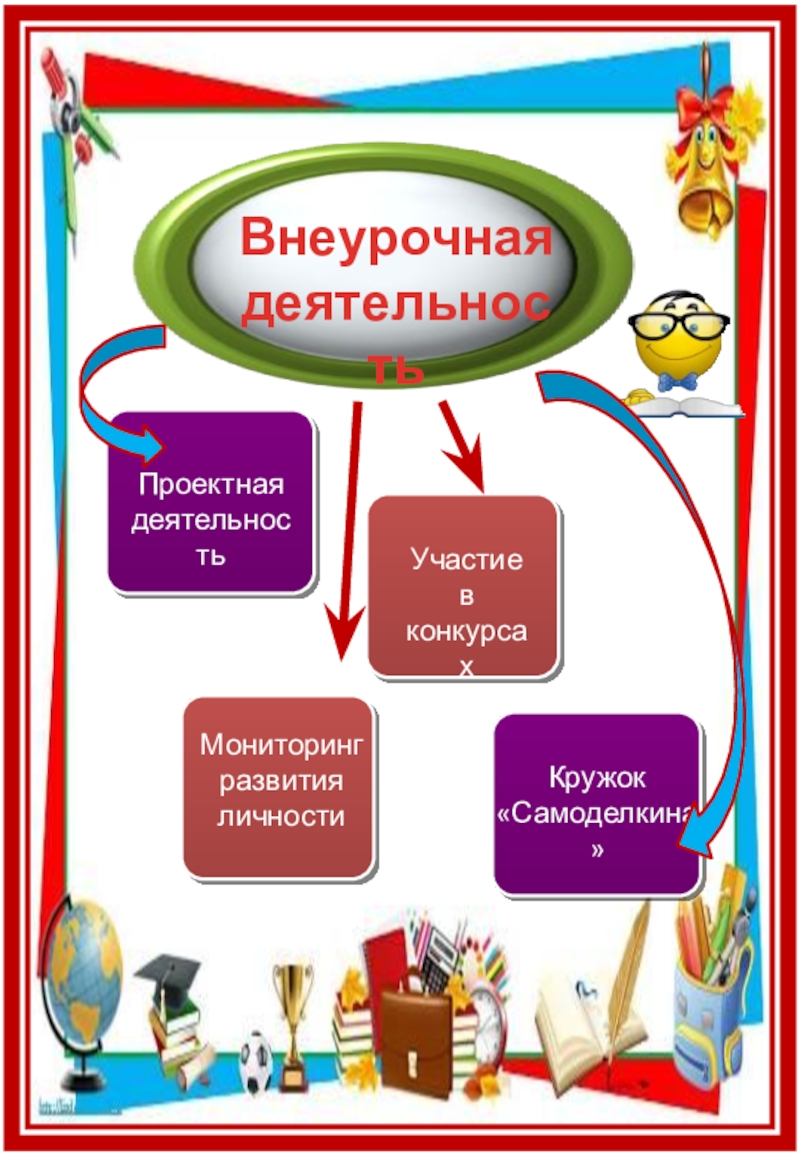 Внеурочная деятельность

Проектная деятельность

Участие в конкурсах

Мониторинг развития личности

Кружок «Самоделкина»